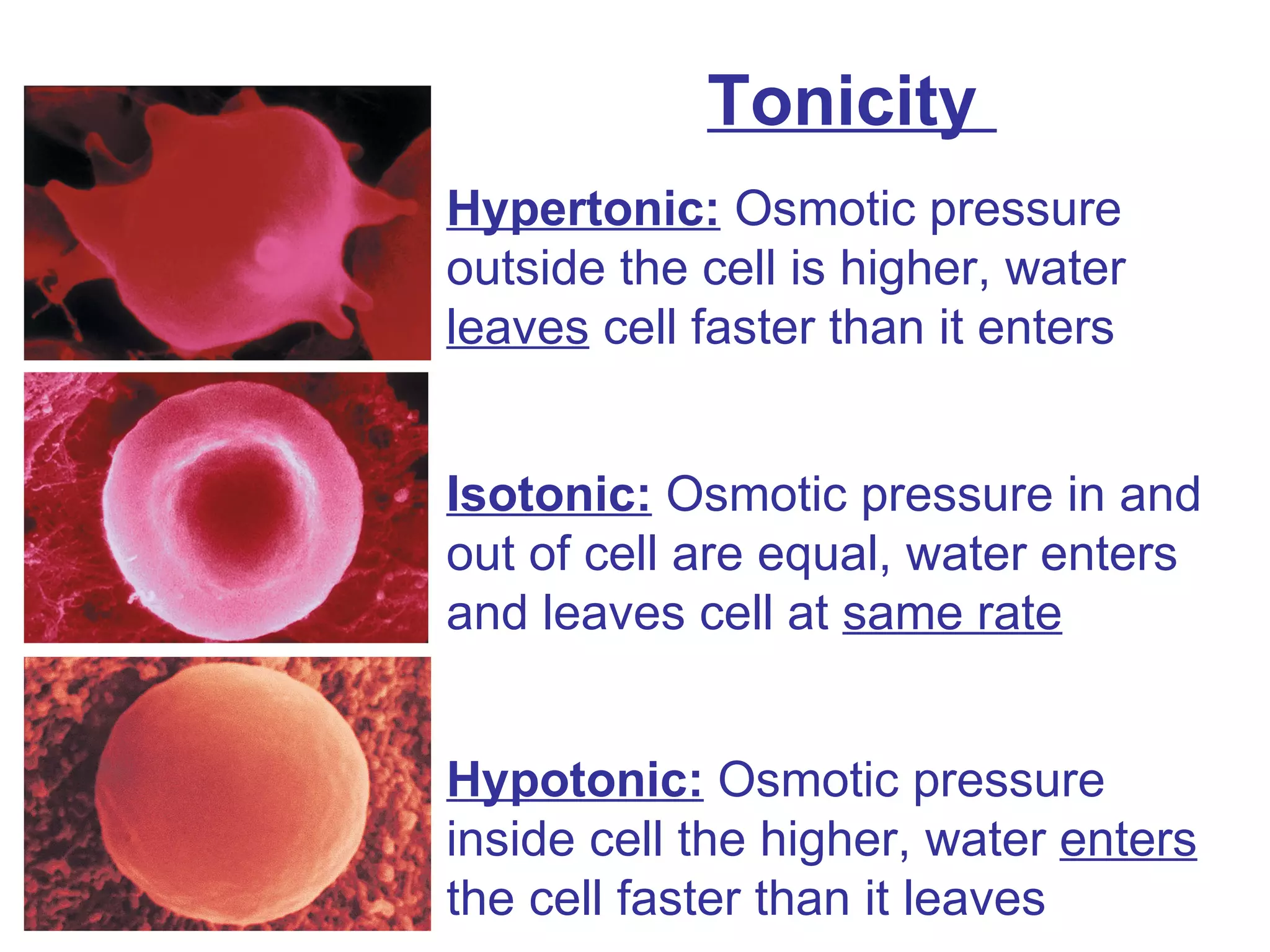 Tonicity

Hypertonic: Osmotic pressure outside the cell is higher, water leaves cell faster than it enters

Isotonic: Osmotic pressure in and out of cell are equal, water enters and leaves cell at same rate

Hypotonic: Osmotic pressure inside cell the higher, water enters the cell faster than it leaves